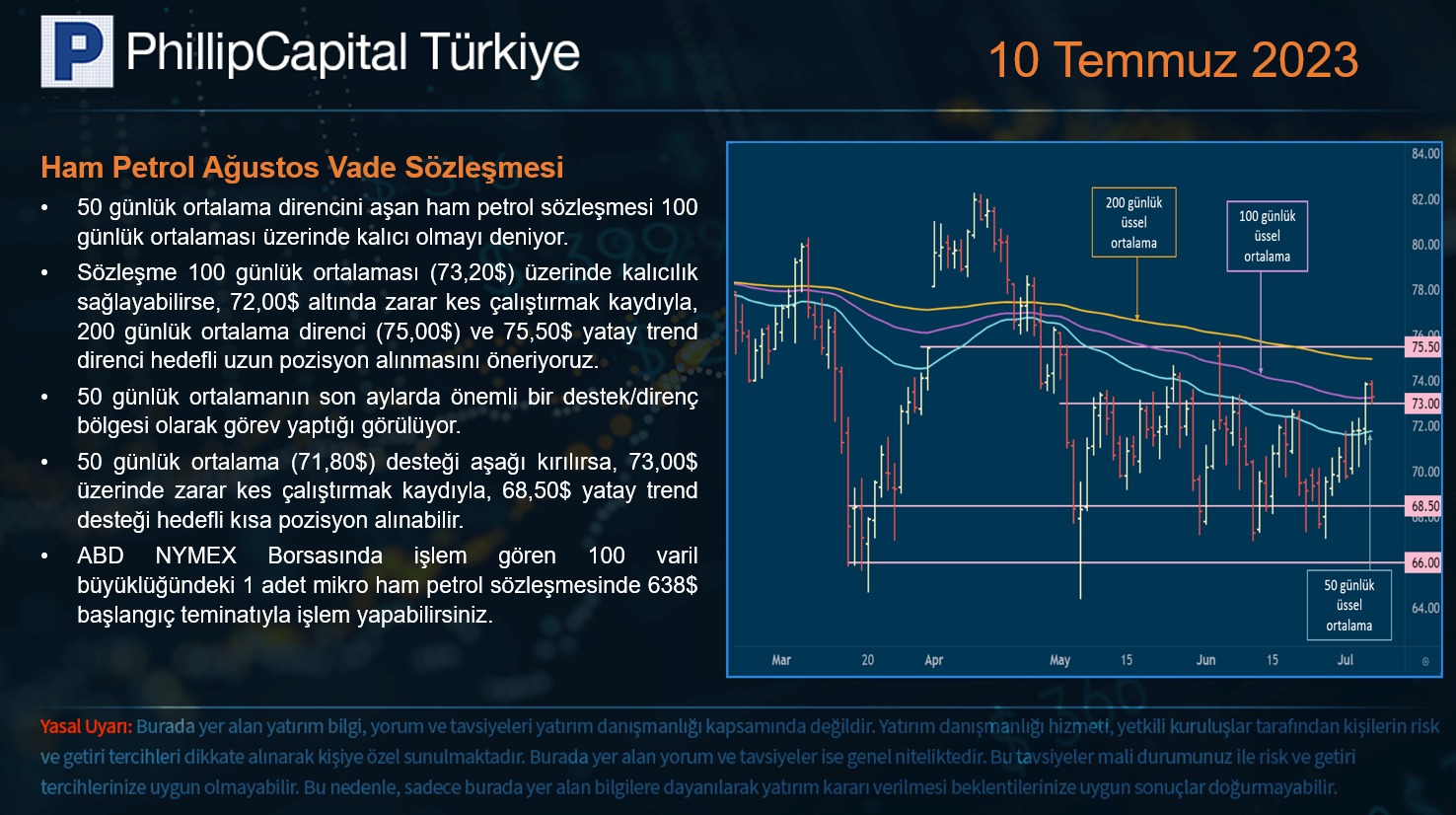 PhillipCapital Türkiye

10 Temmuz 2023

Ham Petrol Ağustos Vade Sözleşmesi

• 50 günlük ortalama direncini aşan ham petrol sözleşmesi 100 günlük ortalaması üzerinde kalıcı olmayı deniyor.

• Sözleşme 100 günlük ortalaması (73,20$) üzerinde kalıcılık sağlayabilirse, 72,00$ altında zarar kes çalıştırmak kaydıyla, 200 günlük ortalama direnci (75,00$) ve 75,50$ yatay trend direnci hedefli uzun pozisyon alınmasını öneriyoruz.

• 50 günlük ortalamanın son aylarda önemli bir destek/direnç bölgesi olarak görev yaptığı görülüyor.

• 50 günlük ortalama (71,80$) desteği aşağı kırılırsa, 73,00$ üzerinde zarar kes çalıştırmak kaydıyla, 68,50$ yatay trend desteği hedefli kısa pozisyon alınabilir.

• ABD NYMEX Borsasında işlem gören 100 varil büyüklüğündeki 1 adet mikro ham petrol sözleşmesinde 638$ başlangıç teminatıyla işlem yapabilirsiniz.

200 günlük üssel ortalama

100 günlük üssel ortalama

50 günlük üssel ortalama

84.00
82.00
80.00
78.00
75.50
74.00
73.00
72.00
70.00
68.50
66.00
64.00

Mar 20 Apr May 15 Jun 15 Jul

Yasal Uyarı: Burada yer alan yatırım bilgi, yorum ve tavsiyeleri yatırım danışmanlığı kapsamında değildir. Yatırım danışmanlığı hizmeti, yetkili kuruluşlar tarafından kişilerin risk ve getiri tercihleri dikkate alınarak kişiye özel sunulmaktadır. Burada yer alan yorum ve tavsiyeler ise genel niteliktedir. Bu tavsiyeler mali durumunuz ile risk ve getiri tercihlerinize uygun olmayabilir. Bu nedenle, sadece burada yer alan bilgilere dayanılarak yatırım kararı verilmesi beklentilerinize uygun sonuçlar doğurmayabilir.